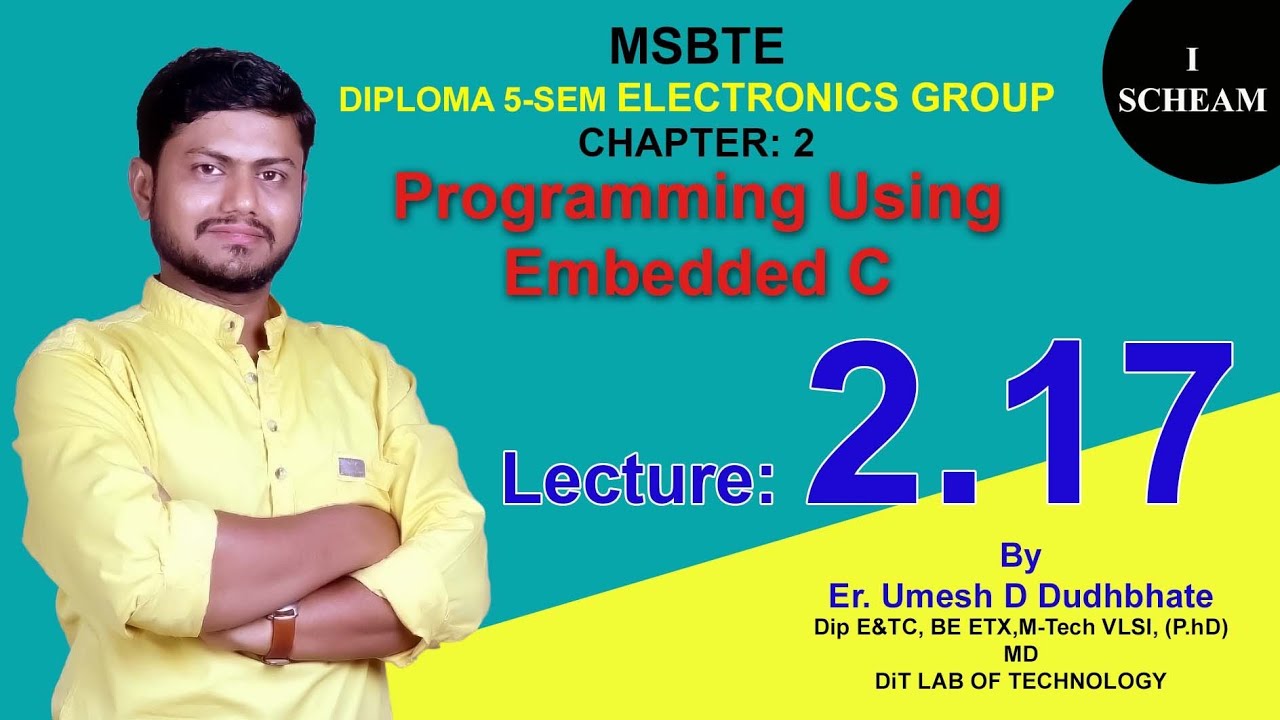 MSBTE
DIPLOMA 5-SEM ELECTRONICS GROUP
CHAPTER: 2
Programming Using Embedded C

I SCHEAM

Lecture: 2.17

By
Er. Umesh D Dudhbhate
Dip E&TC, BE ETX,M-Tech VLSI, (P.hD)
MD
DiT LAB OF TECHNOLOGY